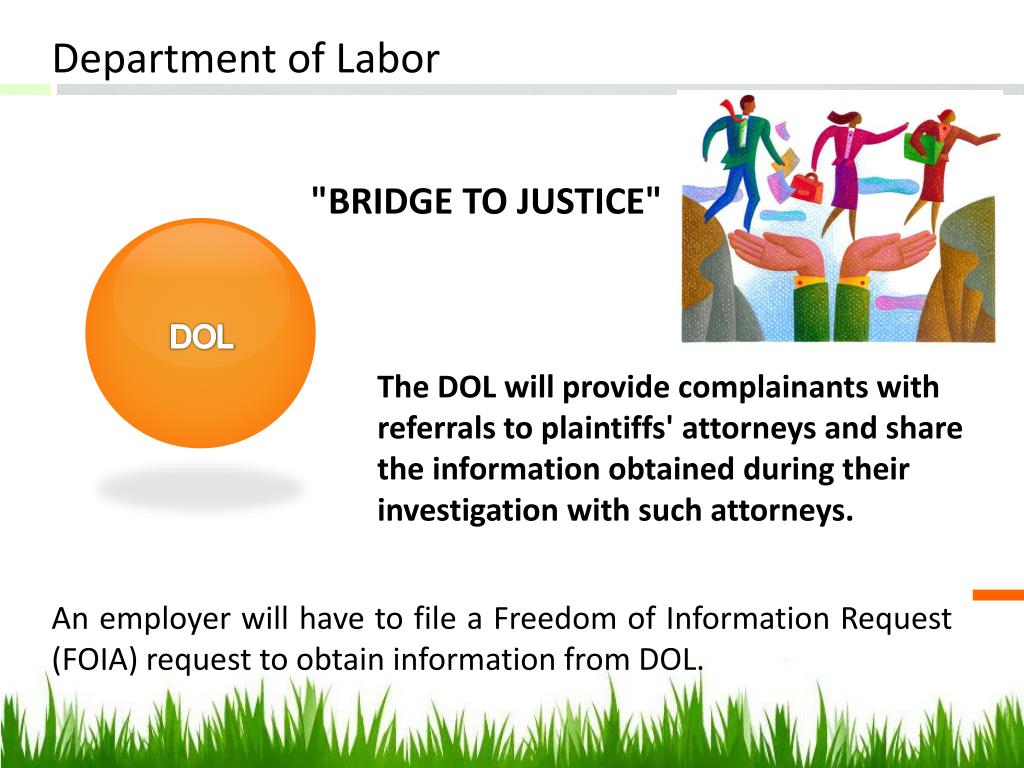 Department of Labor

"BRIDGE TO JUSTICE"

DOL

The DOL will provide complainants with referrals to plaintiffs' attorneys and share the information obtained during their investigation with such attorneys.

An employer will have to file a Freedom of Information Request (FOIA) request to obtain information from DOL.